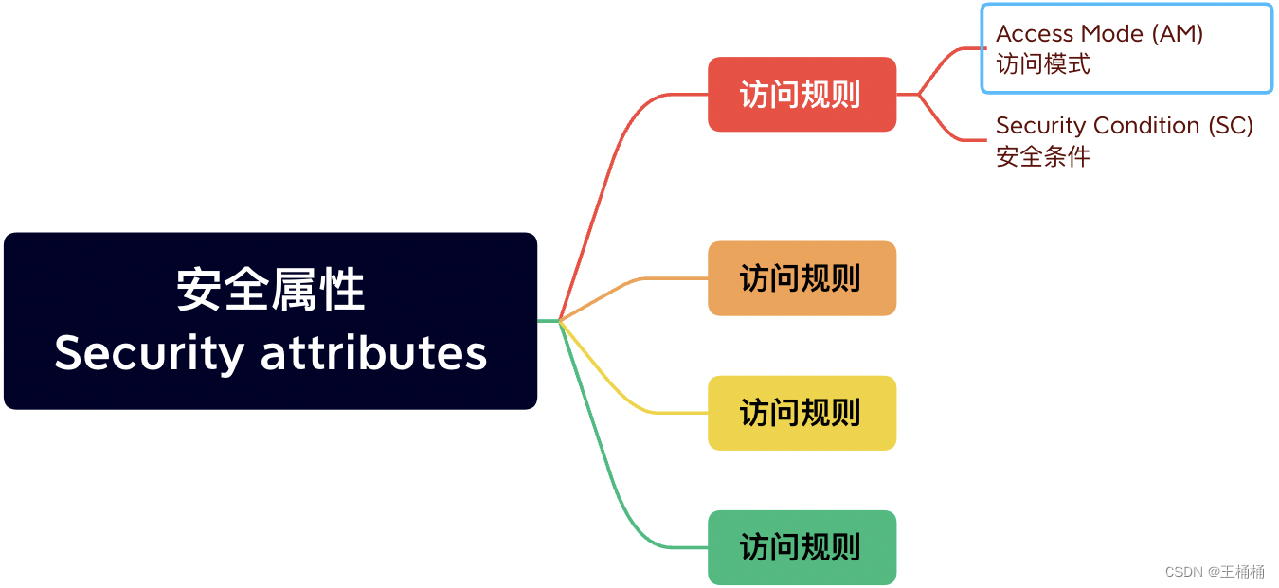 安全属性
Security attributes

访问规则

Access Mode (AM)
访问模式

Security Condition (SC)
安全条件

访问规则

访问规则

访问规则

CSDN @王桶桶